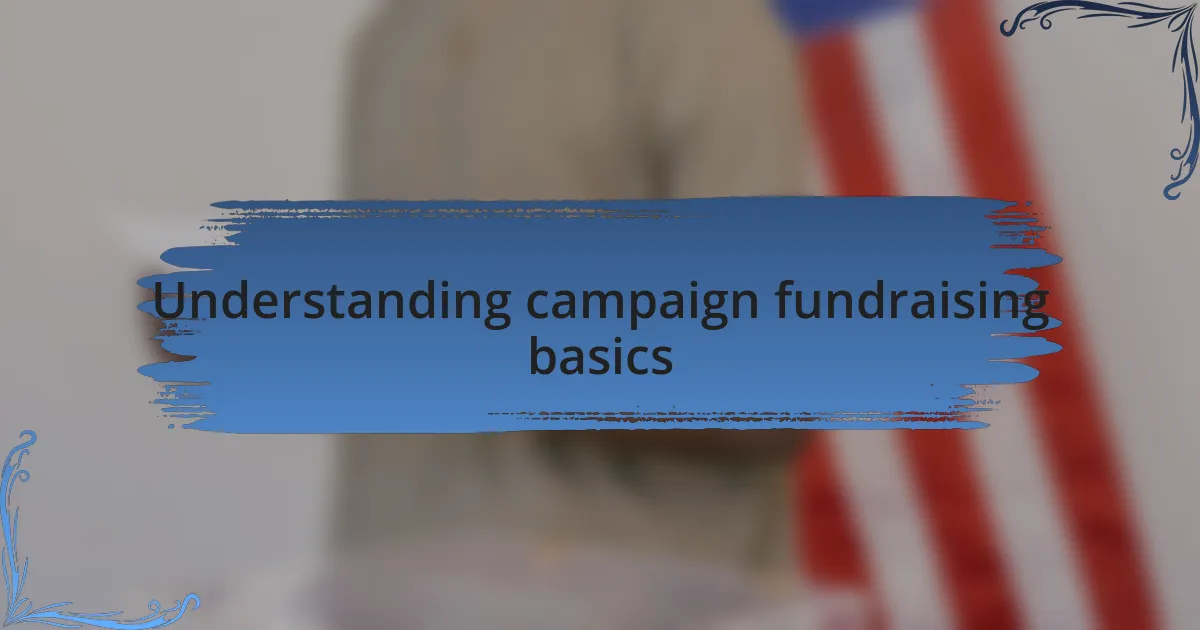 Understanding campaign fundraising basics